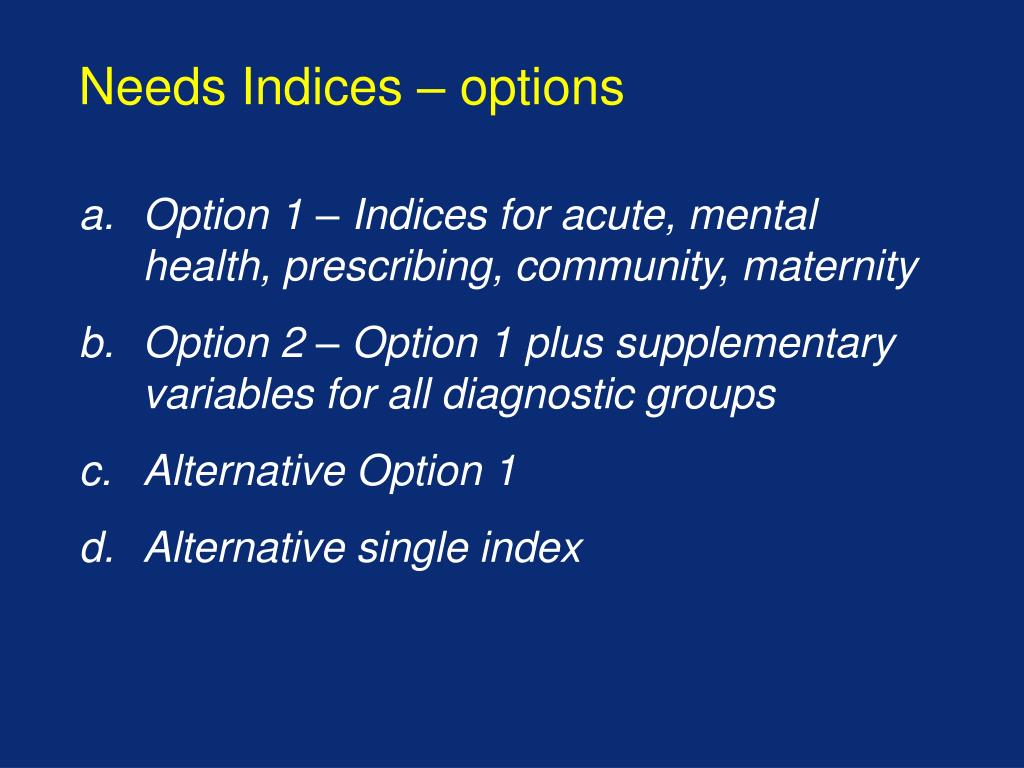 Needs Indices – options

a. Option 1 – Indices for acute, mental health, prescribing, community, maternity

b. Option 2 – Option 1 plus supplementary variables for all diagnostic groups

c. Alternative Option 1

d. Alternative single index